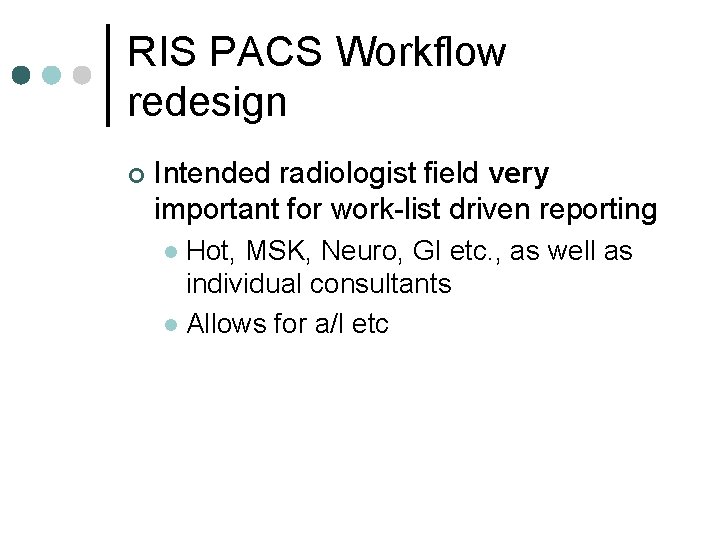 RIS PACS Workflow redesign

Intended radiologist field very important for work-list driven reporting

Hot, MSK, Neuro, GI etc., as well as individual consultants

Allows for a/l etc